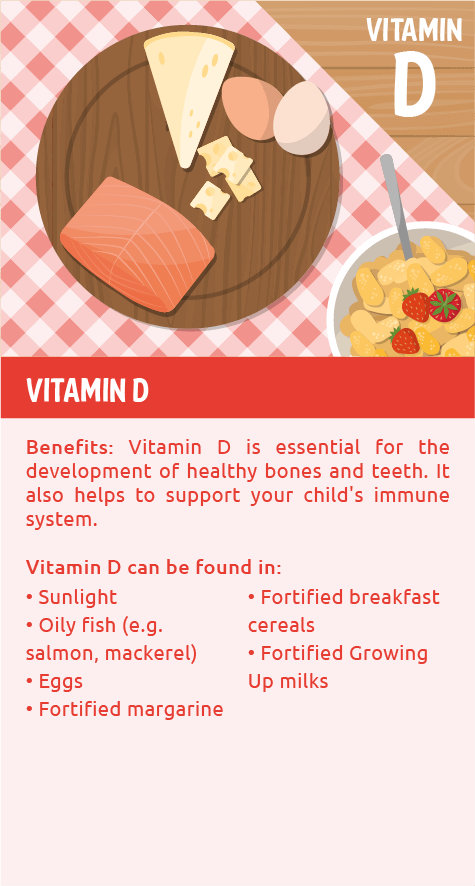 VITAMIN
D

VITAMIN D

Benefits: Vitamin D is essential for the development of healthy bones and teeth. It also helps to support your child's immune system.

Vitamin D can be found in:

• Sunlight
• Oily fish (e.g. salmon, mackerel)
• Eggs
• Fortified margarine

• Fortified breakfast cereals
• Fortified Growing Up milks